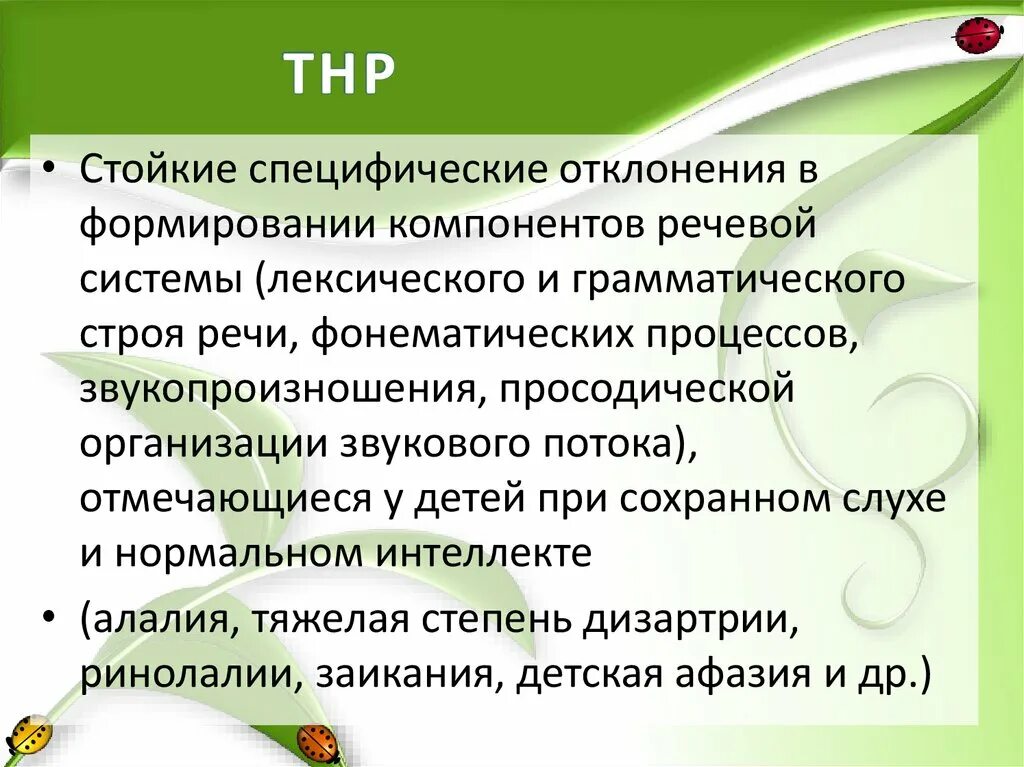 ТНР

• Стойкие специфические отклонения в формировании компонентов речевой системы (лексического и грамматического строя речи, фонематических процессов, звукопроизношения, просодической организации звукового потока), отмечающиеся у детей при сохранном слухе и нормальном интеллекте

• (алалия, тяжелая степень дизартрии, ринолалии, заикания, детская афазия и др.)